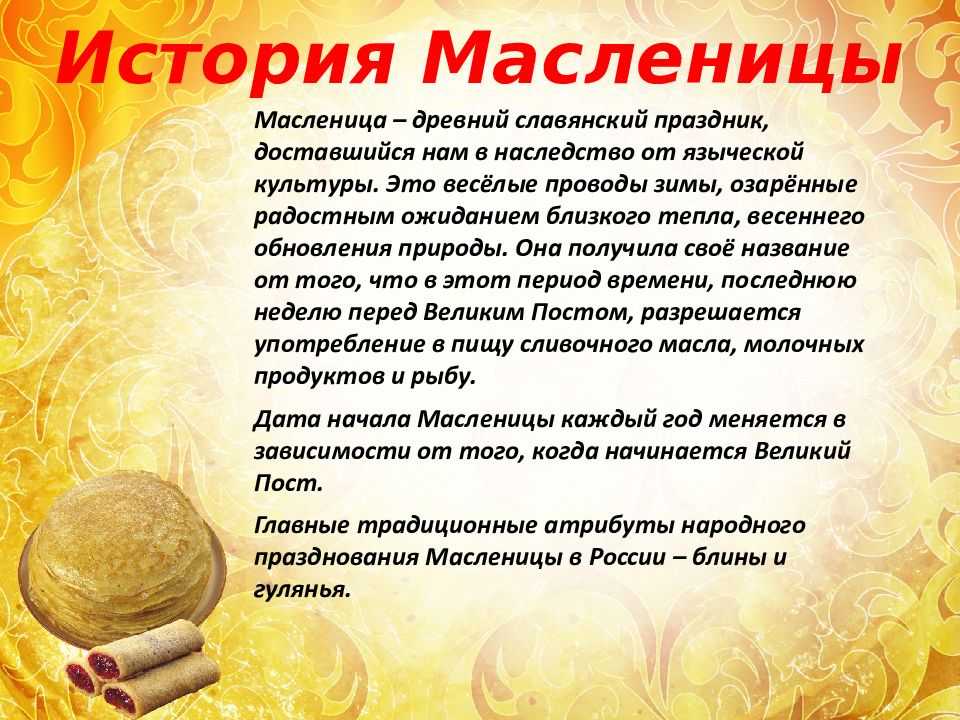 История Масленицы

Масленица – древний славянский праздник, доставшийся нам в наследство от языческой культуры. Это весёлые проводы зимы, озарённые радостным ожиданием близкого тепла, весеннего обновления природы. Она получила своё название от того, что в этот период времени, последнюю неделю перед Великим Постом, разрешается употребление в пищу сливочного масла, молочных продуктов и рыбу.

Дата начала Масленицы каждый год меняется в зависимости от того, когда начинается Великий Пост.

Главные традиционные атрибуты народного празднования Масленицы в России – блины и гулянья.